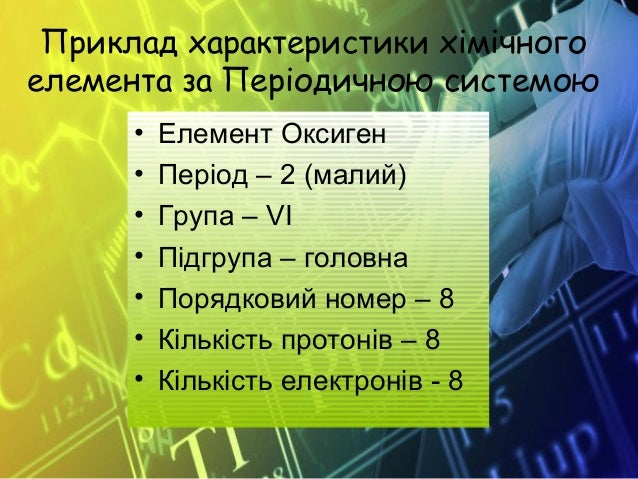 Приклад характеристики хімічного елемента за Періодичною системою

• Елемент Оксиген
• Період – 2 (малий)
• Група – VI
• Підгрупа – головна
• Порядковий номер – 8
• Кількість протонів – 8
• Кількість електронів - 8